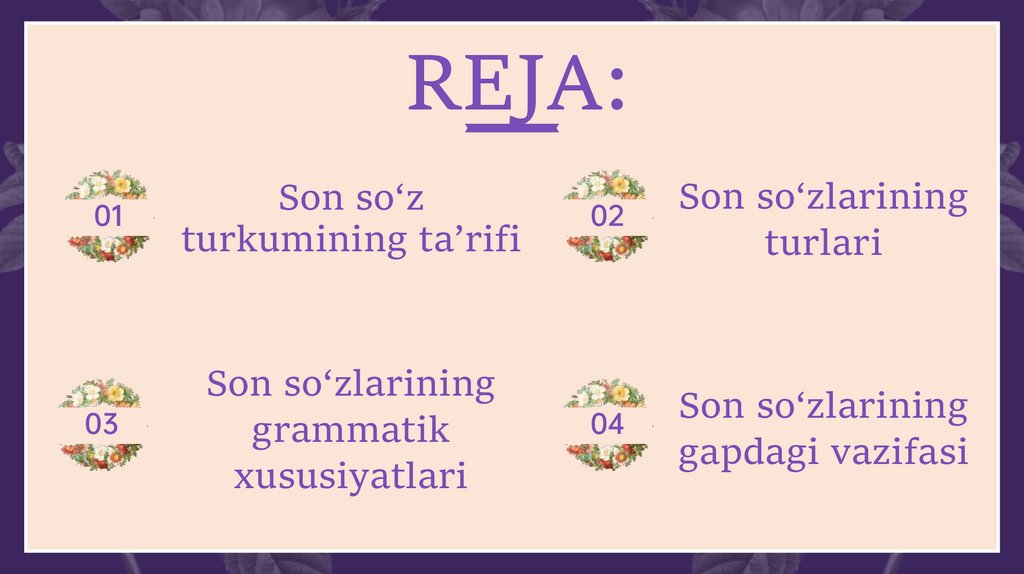 REJA:

01 Son so‘z turkumining ta’rifi

02 Son so‘zlarining turlari

03 Son so‘zlarining grammatik xususiyatlari

04 Son so‘zlarining gapdagi vazifasi